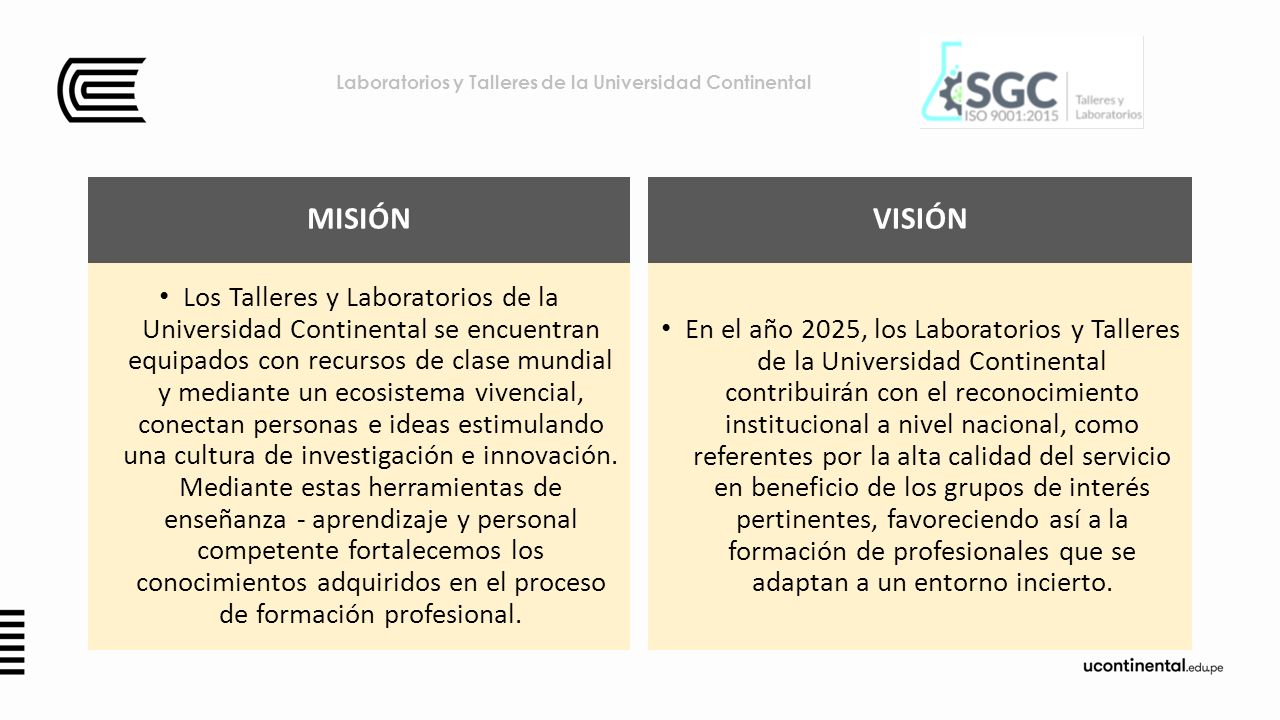 Laboratorios y Talleres de la Universidad Continental

SGC ISO 9001:2015 Talleres y Laboratorios

MISIÓN

• Los Talleres y Laboratorios de la Universidad Continental se encuentran equipados con recursos de clase mundial y mediante un ecosistema vivencial, conectan personas e ideas estimulando una cultura de investigación e innovación. Mediante estas herramientas de enseñanza - aprendizaje y personal competente fortalecemos los conocimientos adquiridos en el proceso de formación profesional.

VISIÓN

• En el año 2025, los Laboratorios y Talleres de la Universidad Continental contribuirán con el reconocimiento institucional a nivel nacional, como referentes por la alta calidad del servicio en beneficio de los grupos de interés pertinentes, favoreciendo así a la formación de profesionales que se adaptan a un entorno incierto.

ucontinental.edu.pe